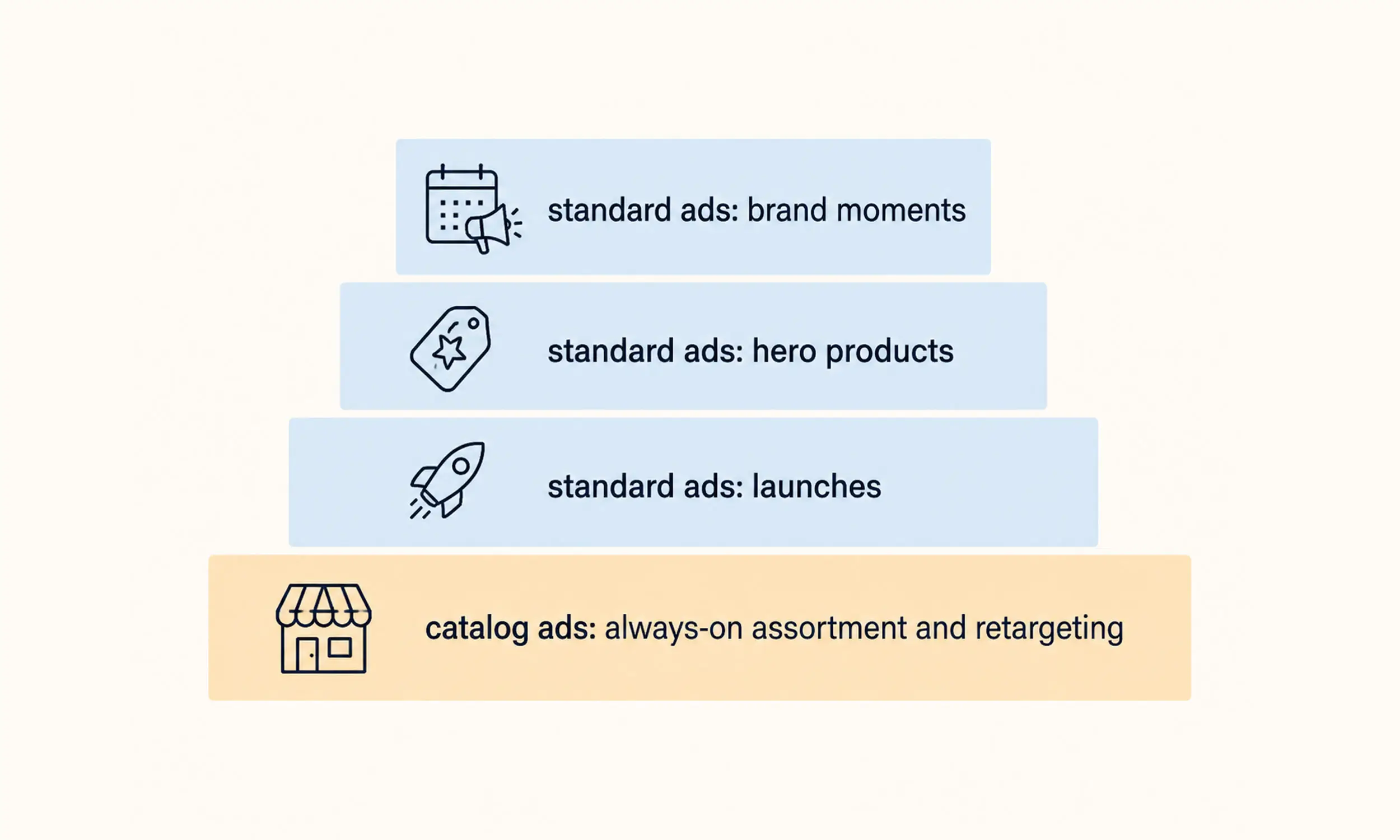 standard ads: brand moments

standard ads: hero products

standard ads: launches

catalog ads: always-on assortment and retargeting